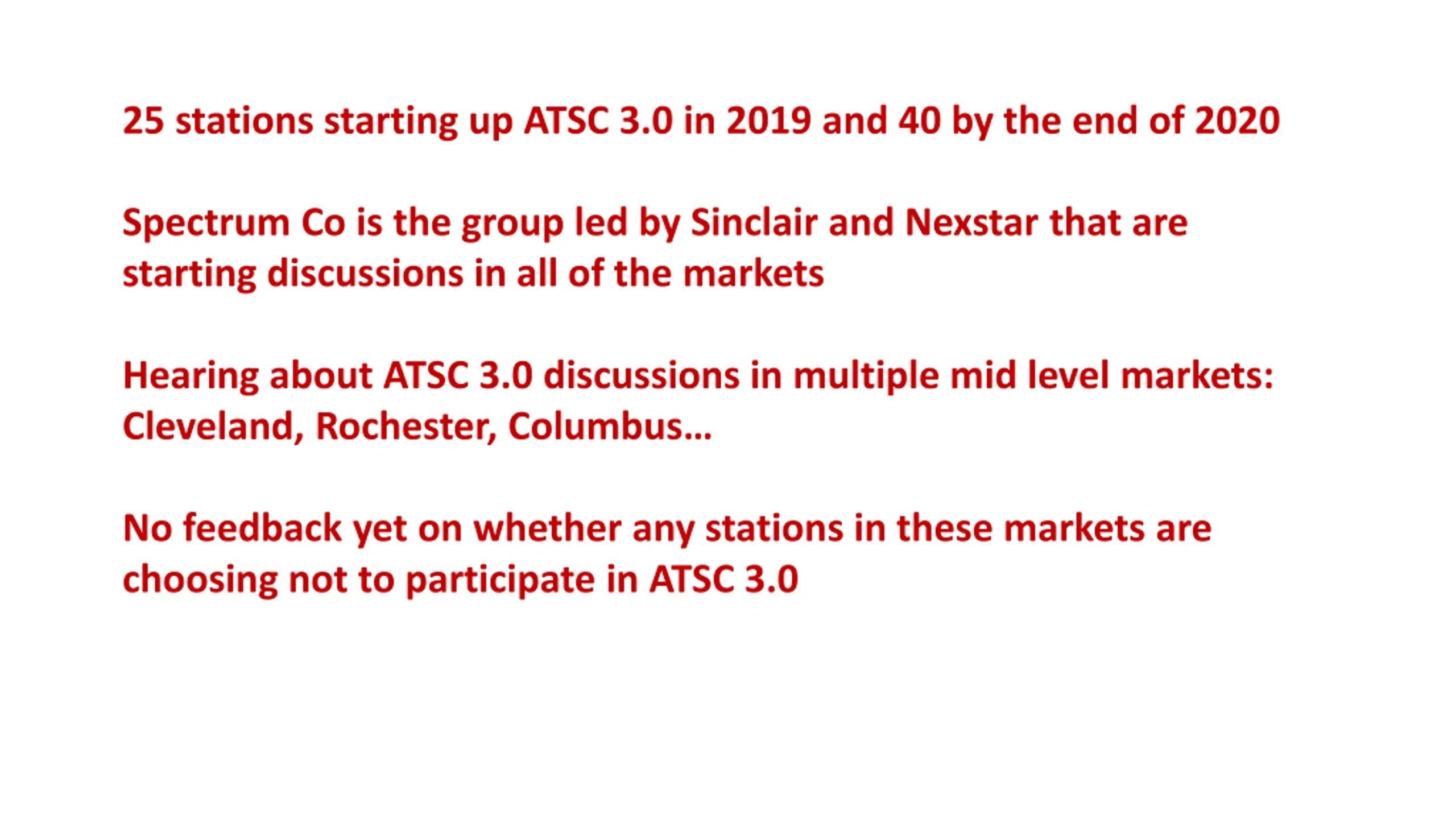 25 stations starting up ATSC 3.0 in 2019 and 40 by the end of 2020

Spectrum Co is the group led by Sinclair and Nexstar that are starting discussions in all of the markets

Hearing about ATSC 3.0 discussions in multiple mid level markets: Cleveland, Rochester, Columbus…

No feedback yet on whether any stations in these markets are choosing not to participate in ATSC 3.0